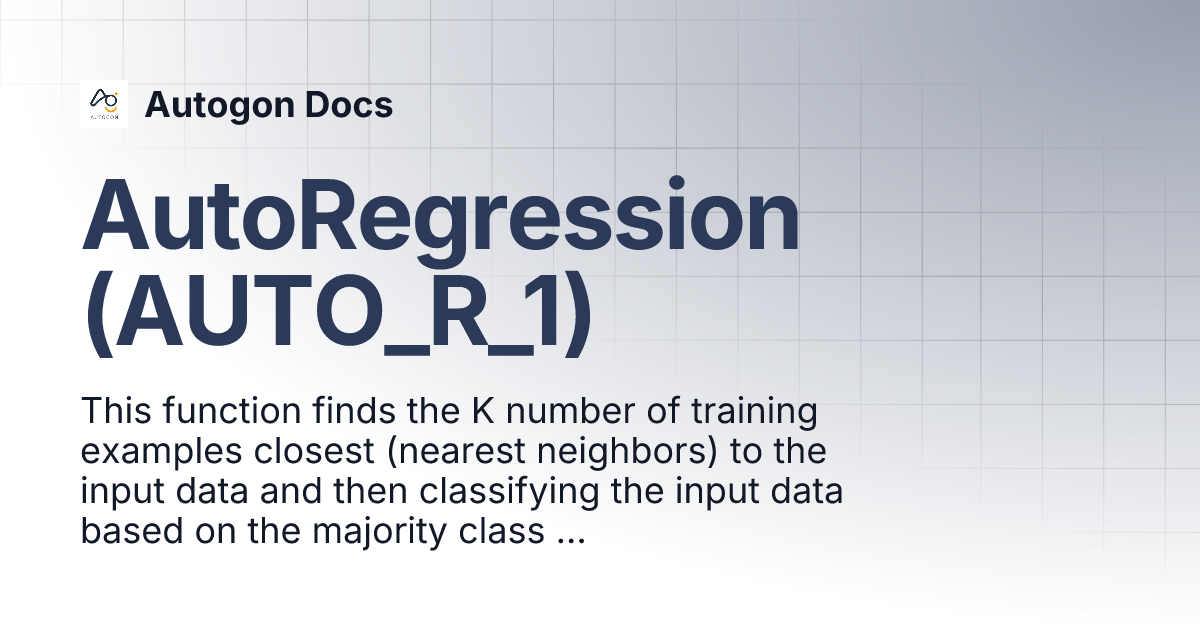 AUTOGON

Autogon Docs

AutoRegression (AUTO_R_1)

This function finds the K number of training examples closest (nearest neighbors) to the input data and then classifying the input data based on the majority class ...